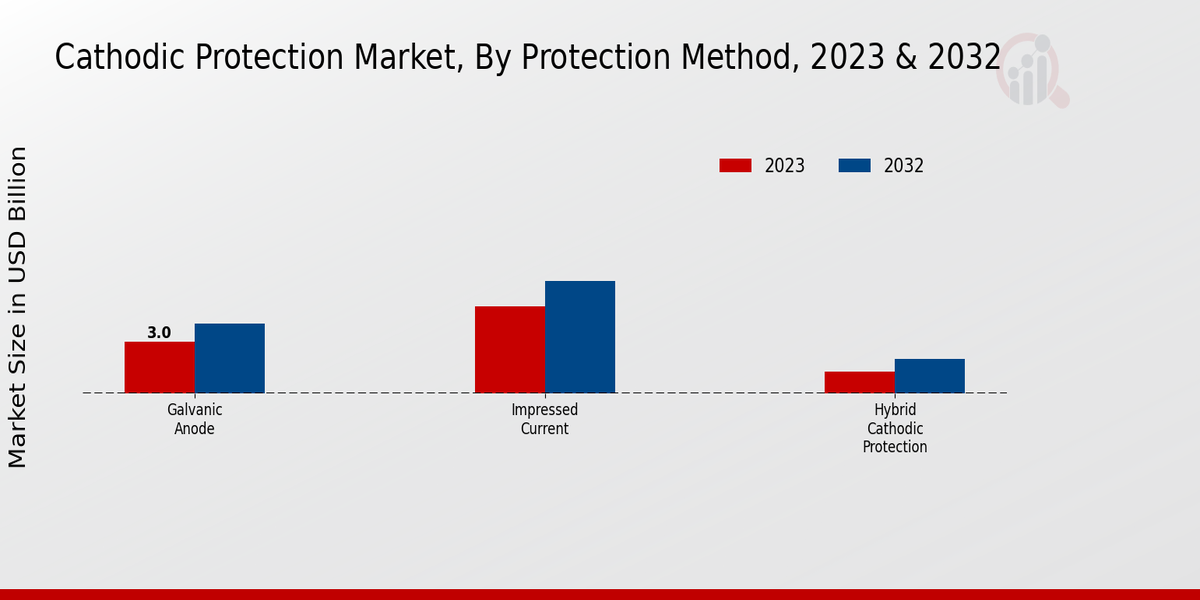 Cathodic Protection Market, By Protection Method, 2023 & 2032

2023
2032

Market Size in USD Billion

3.0

Galvanic Anode

Impressed Current

Hybrid Cathodic Protection